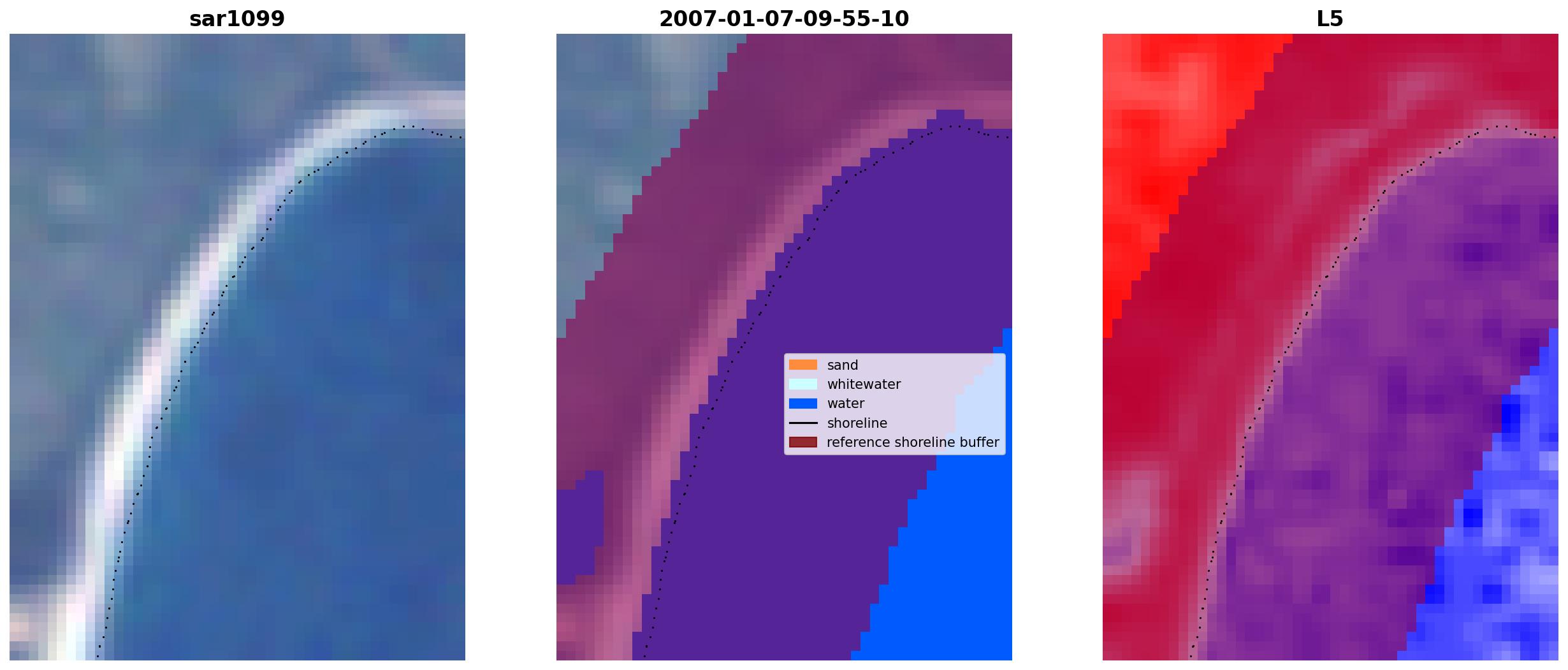 sar1099

2007-01-07-09-55-10

sand
whitewater
water
shoreline
reference shoreline buffer

L5